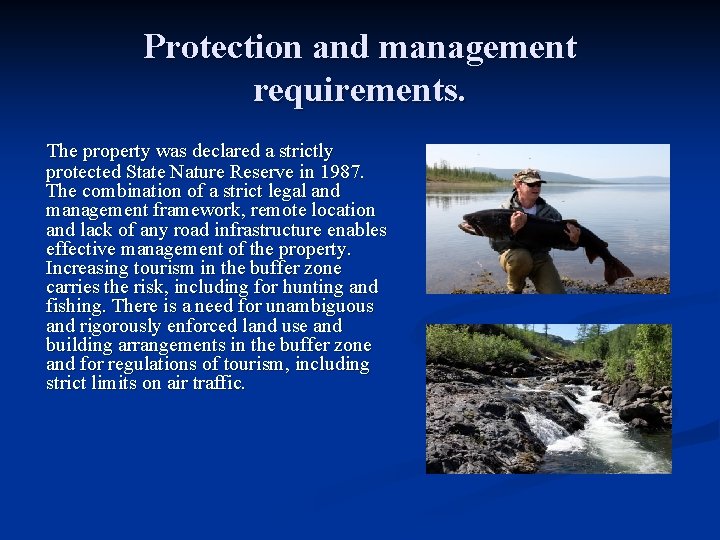 Protection and management requirements.

The property was declared a strictly protected State Nature Reserve in 1987. The combination of a strict legal and management framework, remote location and lack of any road infrastructure enables effective management of the property. Increasing tourism in the buffer zone carries the risk, including for hunting and fishing. There is a need for unambiguous and rigorously enforced land use and building arrangements in the buffer zone and for regulations of tourism, including strict limits on air traffic.